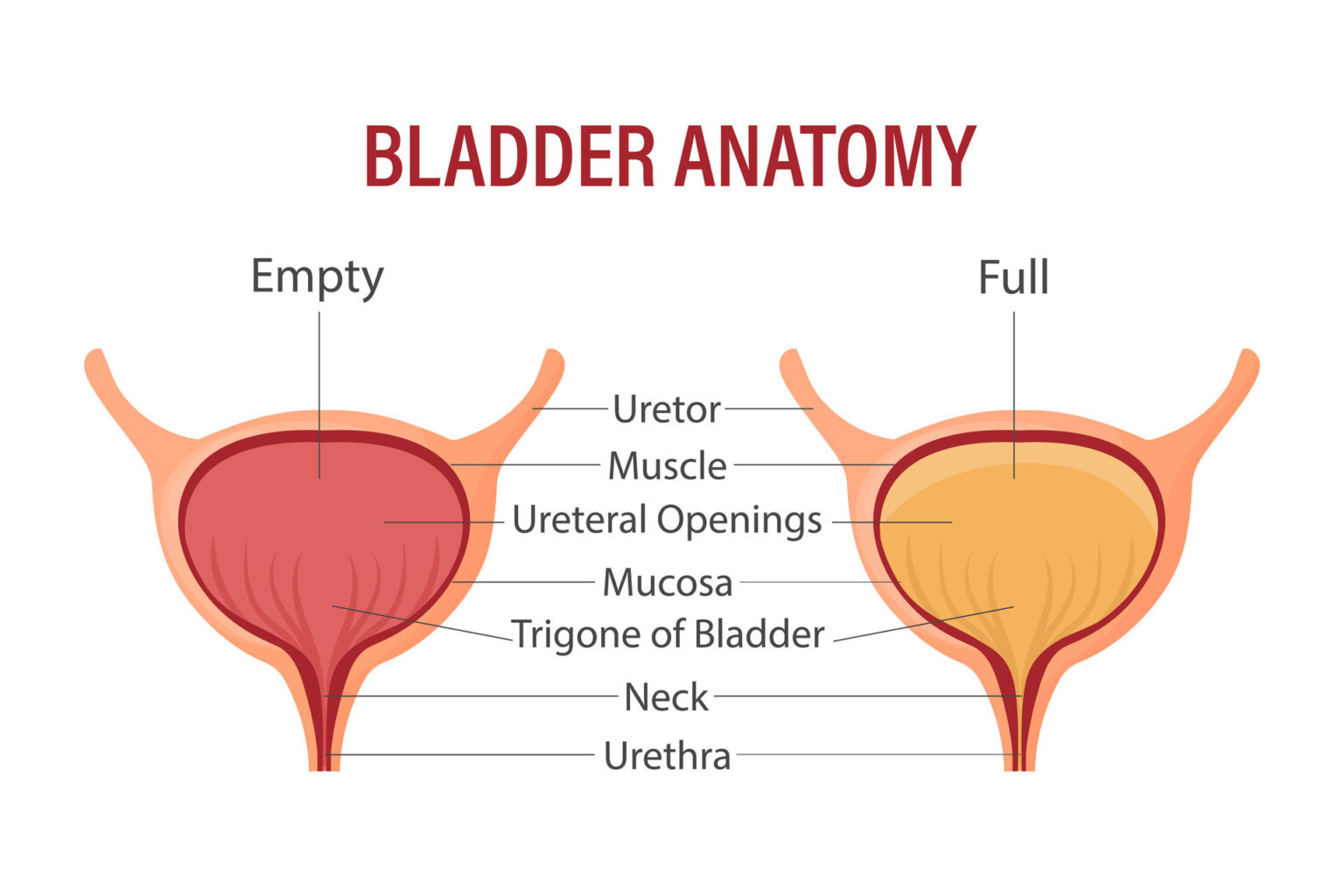 BLADDER ANATOMY

Empty

Full

Uretor

Muscle

Ureteral Openings

Mucosa

Trigone of Bladder

Neck

Urethra